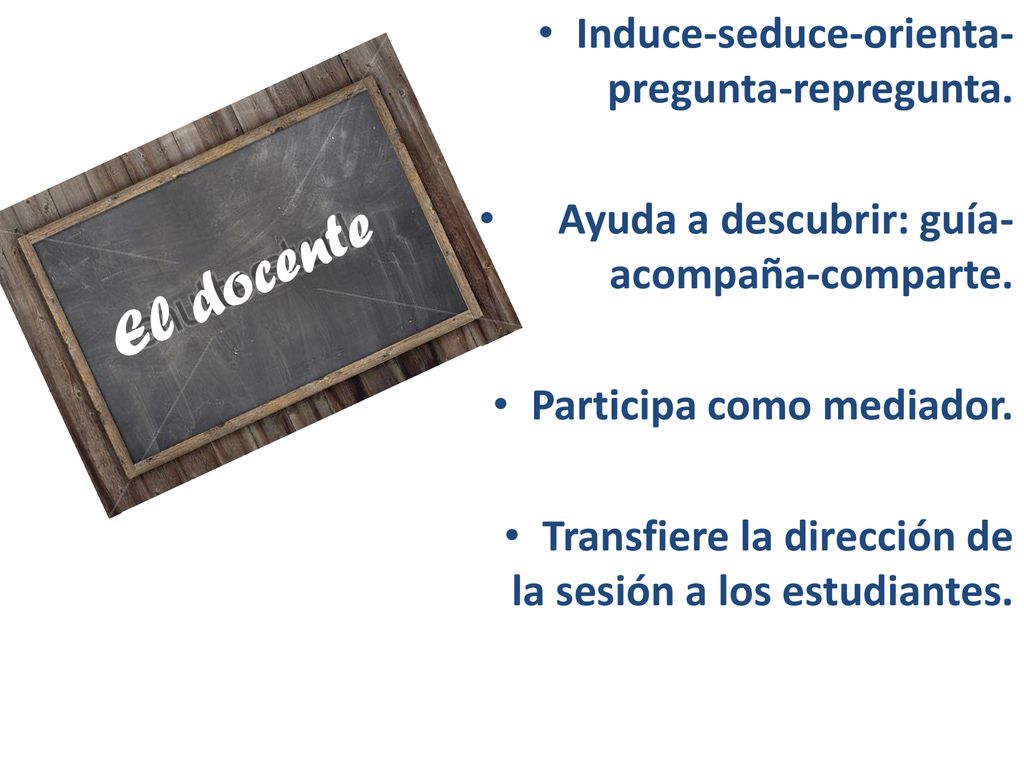 El docente

• Induce-seduce-orienta-pregunta-repregunta.

• Ayuda a descubrir: guía-acompaña-comparte.

• Participa como mediador.

• Transfiere la dirección de la sesión a los estudiantes.